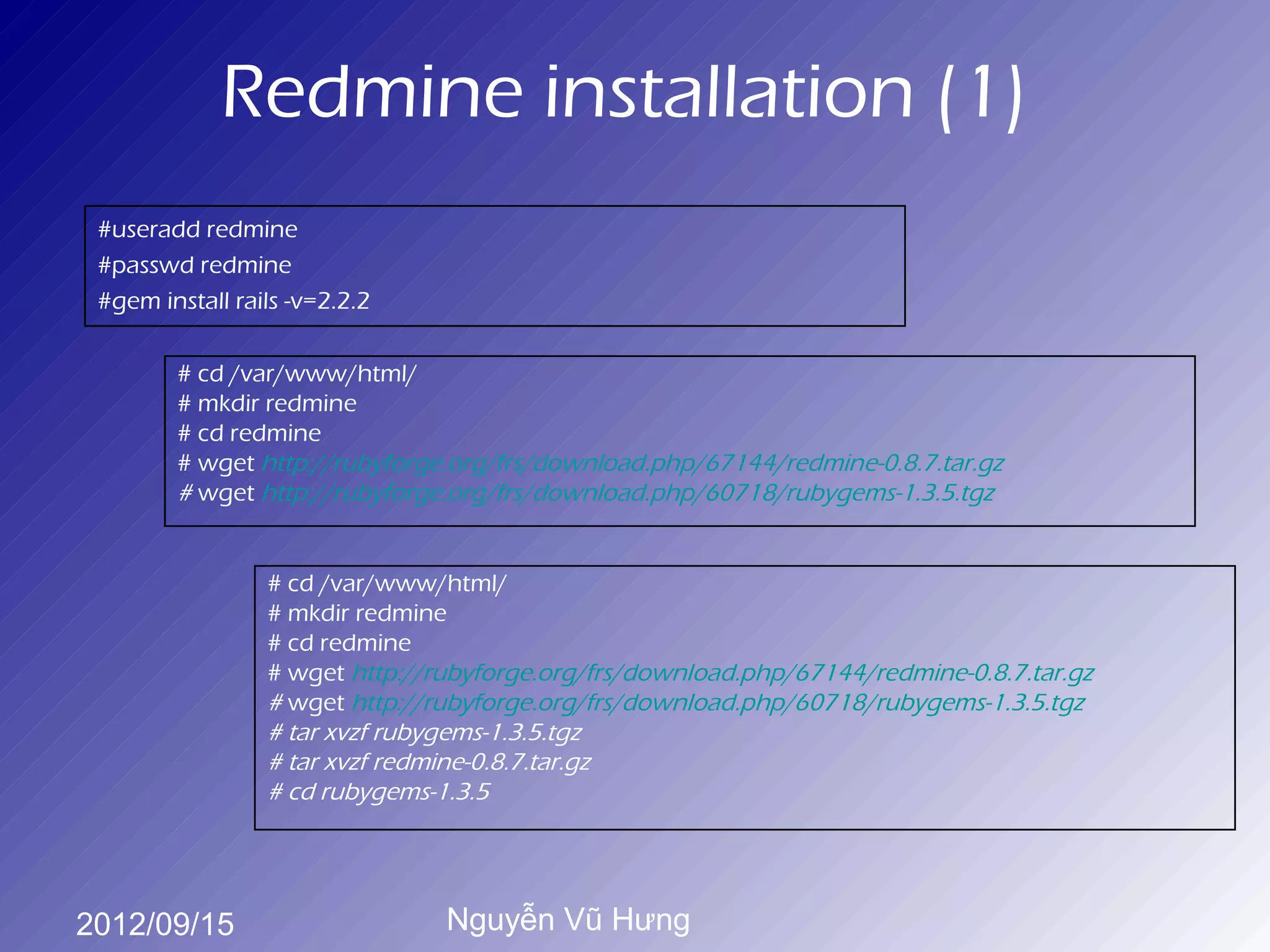 Redmine installation (1)

#useradd redmine
#passwd redmine
#gem install rails -v=2.2.2

# cd /var/www/html/
# mkdir redmine
# cd redmine
# wget http://rubyforge.org/frs/download.php/67144/redmine-0.8.7.tar.gz
# wget http://rubyforge.org/frs/download.php/60718/rubygems-1.3.5.tgz

# cd /var/www/html/
# mkdir redmine
# cd redmine
# wget http://rubyforge.org/frs/download.php/67144/redmine-0.8.7.tar.gz
# wget http://rubyforge.org/frs/download.php/60718/rubygems-1.3.5.tgz
# tar xvzf rubygems-1.3.5.tgz
# tar xvzf redmine-0.8.7.tar.gz
# cd rubygems-1.3.5

2012/09/15

Nguyễn Vũ Hưng